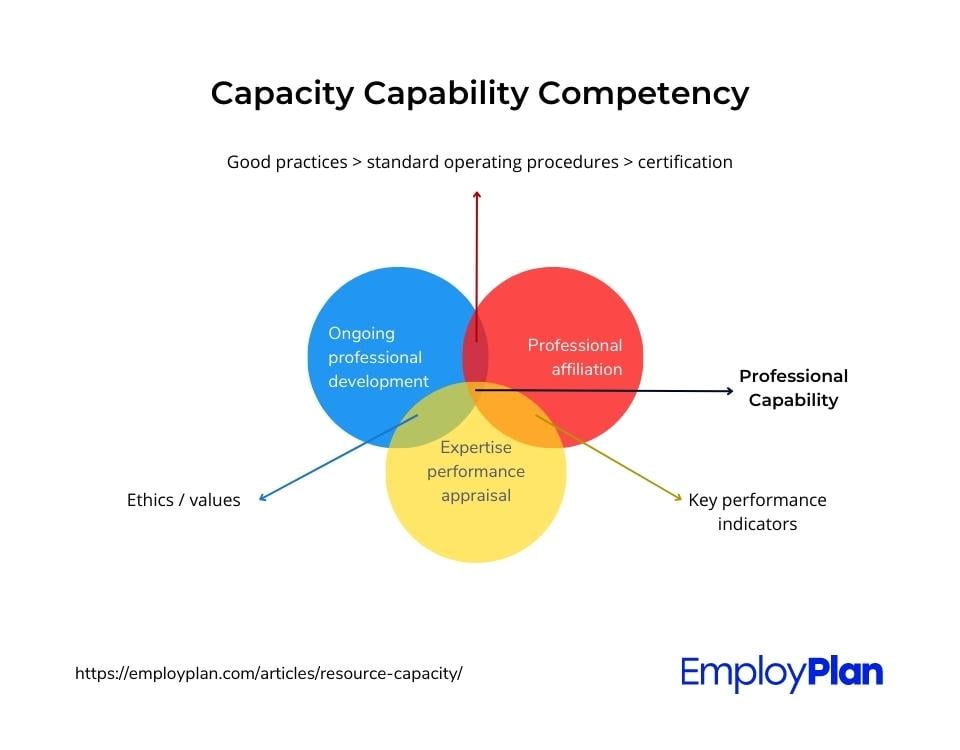 Capacity Capability Competency

Good practices > standard operating procedures > certification

Ongoing professional development

Professional affiliation

Professional Capability

Expertise performance appraisal

Ethics / values

Key performance indicators

https://employplan.com/articles/resource-capacity/

EmployPlan